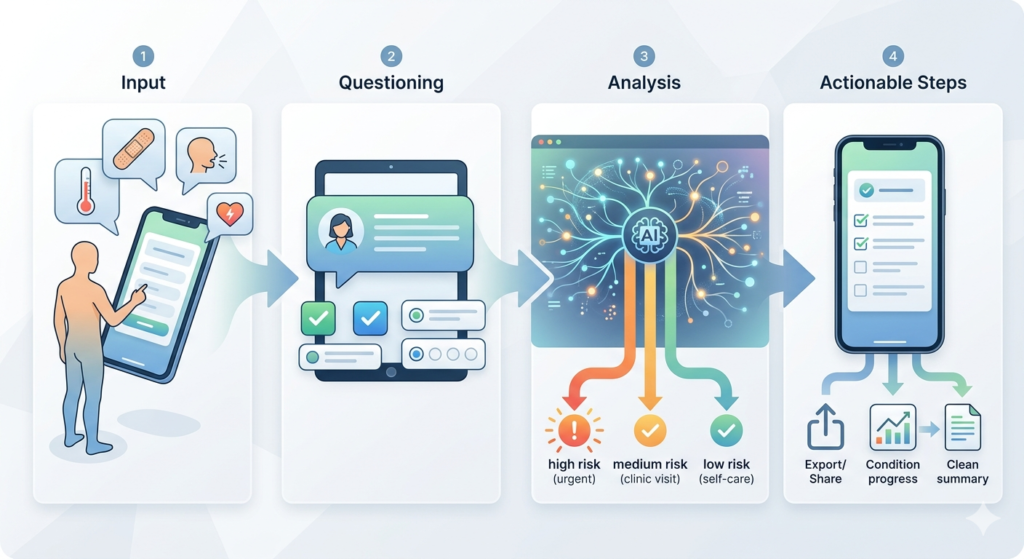 1
Input

2
Questioning

3
Analysis

AI

high risk
(urgent)

medium risk
(clinic visit)

low risk
(self-care)

4
Actionable Steps

Export/
Share

Condition
progress

Clean
summary